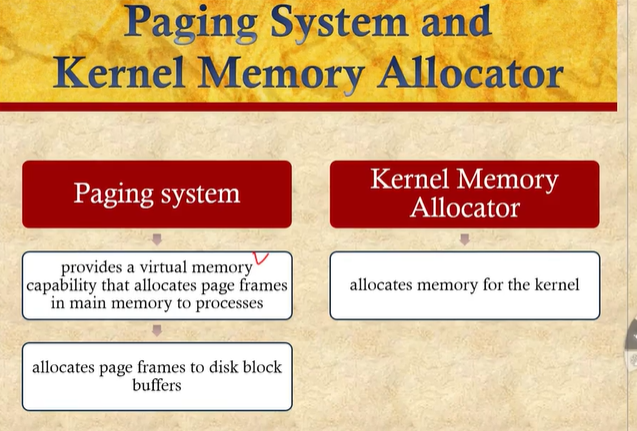 Paging System and Kernel Memory Allocator

Paging system

provides a virtual memory capability that allocates page frames in main memory to processes

allocates page frames to disk block buffers

Kernel Memory Allocator

allocates memory for the kernel